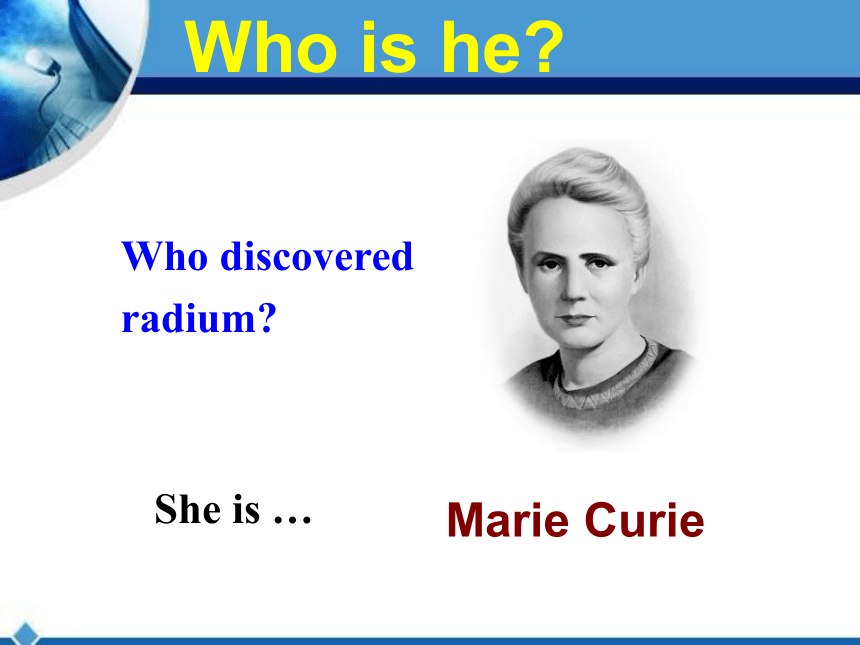 Who is he?

Who discovered radium?

She is …

Marie Curie